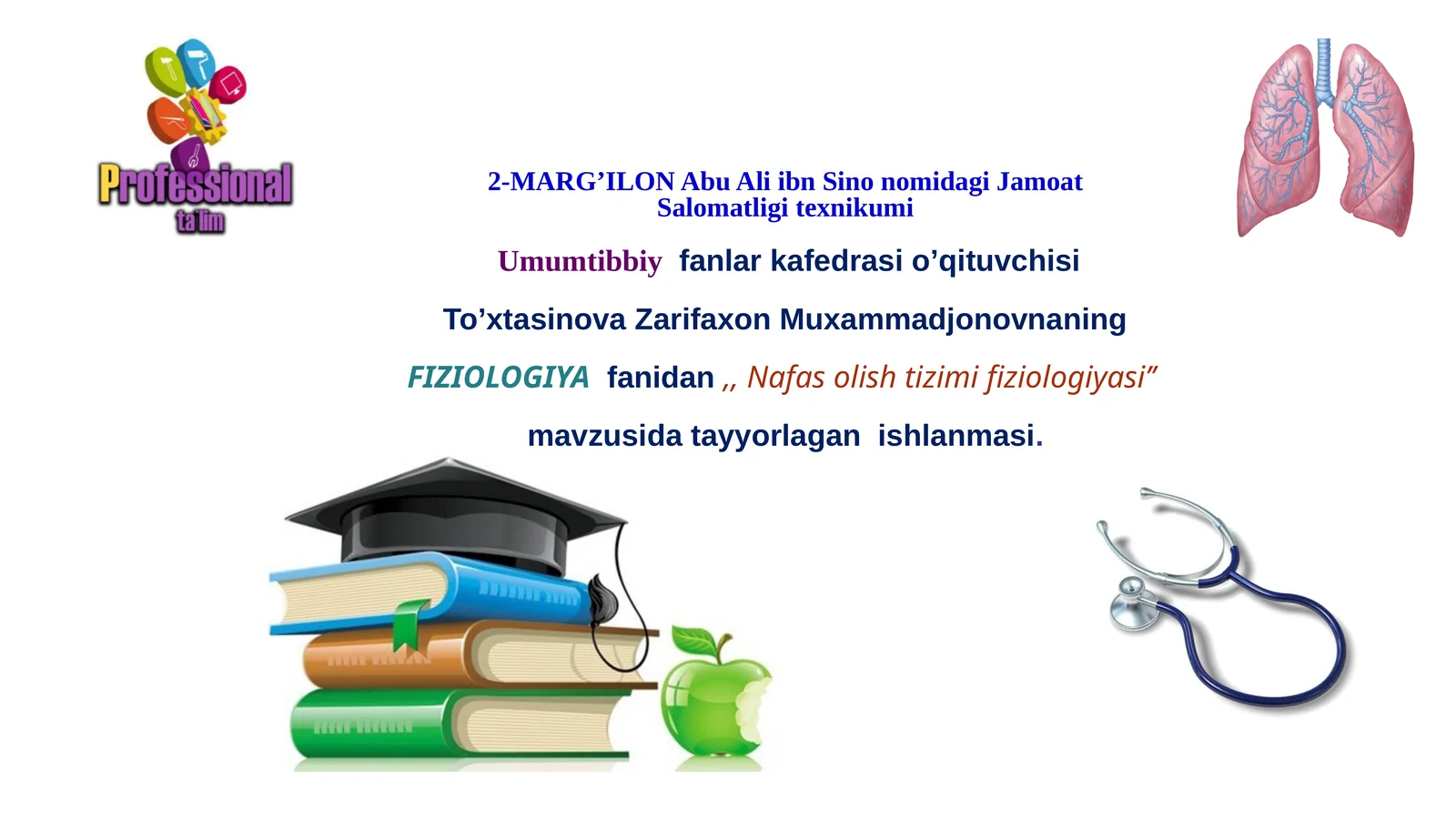 Professional
ta'lim

2-MARG’ILON Abu Ali ibn Sino nomidagi Jamoat Salomatligi texnikumi

Umumtibbiy fanlar kafedrasi o’qituvchisi

To’xtasinova Zarifaxon Muxammadjonovnaning

FIZIOLOGIYA fanidan ,, Nafas olish tizimi fiziologiyasi”

mavzusida tayyorlagan ishlanmasi.